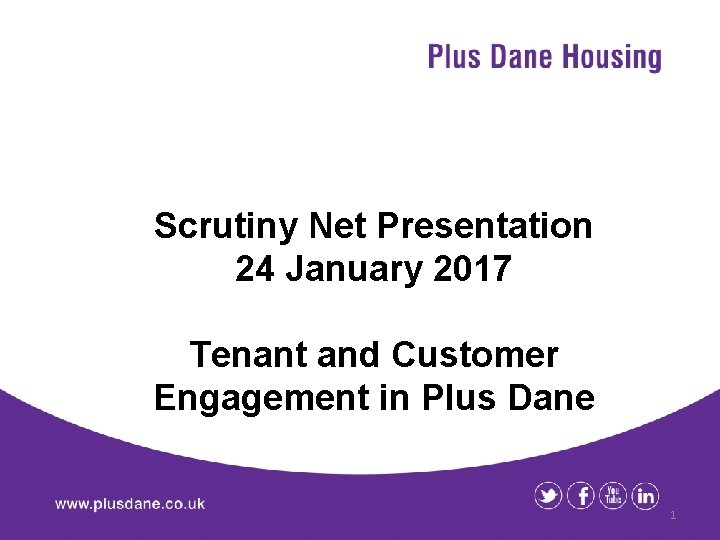 Plus Dane Housing

Scrutiny Net Presentation
24 January 2017

Tenant and Customer Engagement in Plus Dane

www.plusdane.co.uk

f You Tube in

1